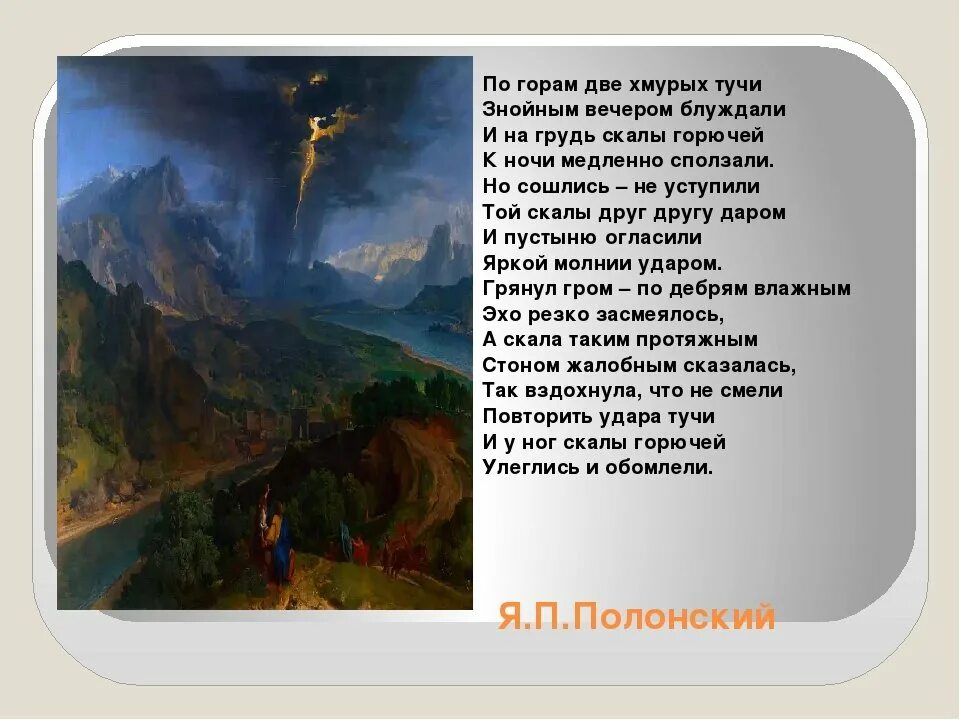 По горам две хмурых тучи
Знойным вечером блуждали
И на грудь скалы горючей
К ночи медленно сползали.
Но сошлись – не уступили
Той скалы друг другу даром
И пустыню огласили
Яркой молнии ударом.
Грянул гром – по дебрям влажным
Эхо резко засмеялось,
А скала таким протяжным
Стоном жалобным сказалась,
Так вздохнула, что не смели
Повторить удара тучи
И у ног скалы горючей
Улеглись и обомлели.

Я.П.Полонский